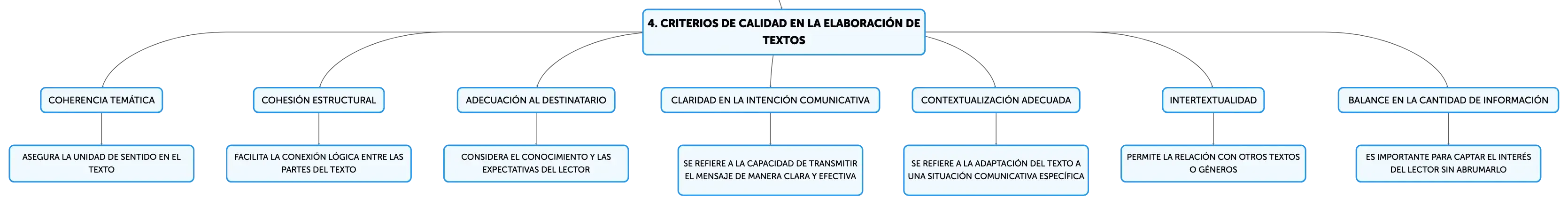 4. CRITERIOS DE CALIDAD EN LA ELABORACIÓN DE TEXTOS

COHERENCIA TEMÁTICA

ASEGURA LA UNIDAD DE SENTIDO EN EL TEXTO

COHESIÓN ESTRUCTURAL

FACILITA LA CONEXIÓN LÓGICA ENTRE LAS PARTES DEL TEXTO

ADECUACIÓN AL DESTINATARIO

CONSIDERA EL CONOCIMIENTO Y LAS EXPECTATIVAS DEL LECTOR

CLARIDAD EN LA INTENCIÓN COMUNICATIVA

SE REFIERE A LA CAPACIDAD DE TRANSMITIR EL MENSAJE DE MANERA CLARA Y EFECTIVA

CONTEXTUALIZACIÓN ADECUADA

SE REFIERE A LA ADAPTACIÓN DEL TEXTO A UNA SITUACIÓN COMUNICATIVA ESPECÍFICA

INTERTEXTUALIDAD

PERMITE LA RELACIÓN CON OTROS TEXTOS O GÉNEROS

BALANCE EN LA CANTIDAD DE INFORMACIÓN

ES IMPORTANTE PARA CAPTAR EL INTERÉS DEL LECTOR SIN ABRUMARLO